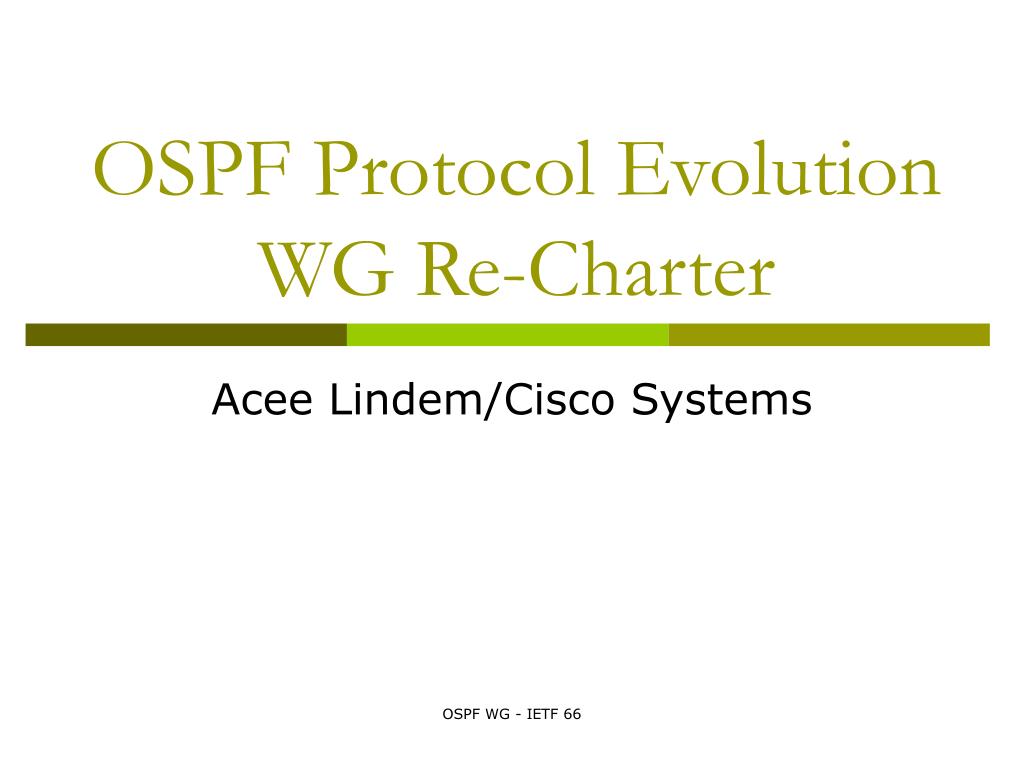 OSPF Protocol Evolution WG Re-Charter

Acee Lindem/Cisco Systems

OSPF WG - IETF 66